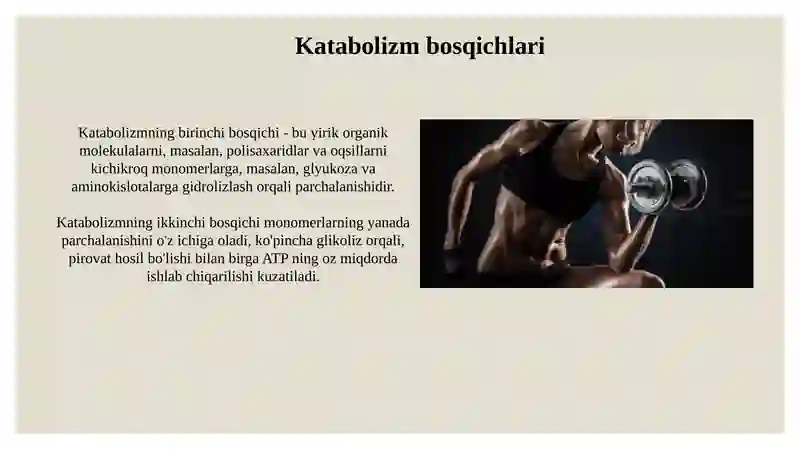 Katabolizm bosqichlari

Katabolizmning birinchi bosqichi - bu yirik organik molekulalarni, masalan, polisaxaridlar va oqsillarni kichikroq monomerlarga, masalan, glyukoza va aminokislotalarga gidrolizlash orqali parchalanishidir.

Katabolizmning ikkinchi bosqichi monomerlarning yanada parchalanishini o'z ichiga oladi, ko'pincha glikoliz orqali, pirovat hosil bo'lishi bilan birga ATP ning oz miqdorda ishlab chiqarilishi kuzatiladi.